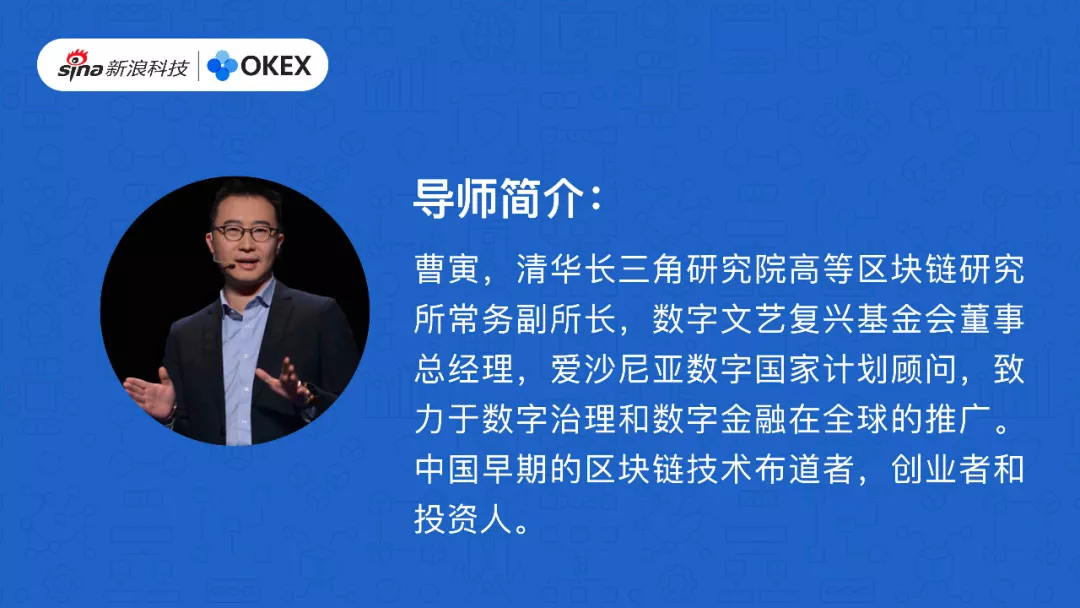 sina 新浪科技 | OKEX

导师简介：

曹寅，清华长三角研究院高等区块链研究所常务副所长，数字文艺复兴基金会董事总经理，爱沙尼亚数字国家计划顾问，致力于数字治理和数字金融在全球的推广。中国早期的区块链技术布道者，创业者和投资人。